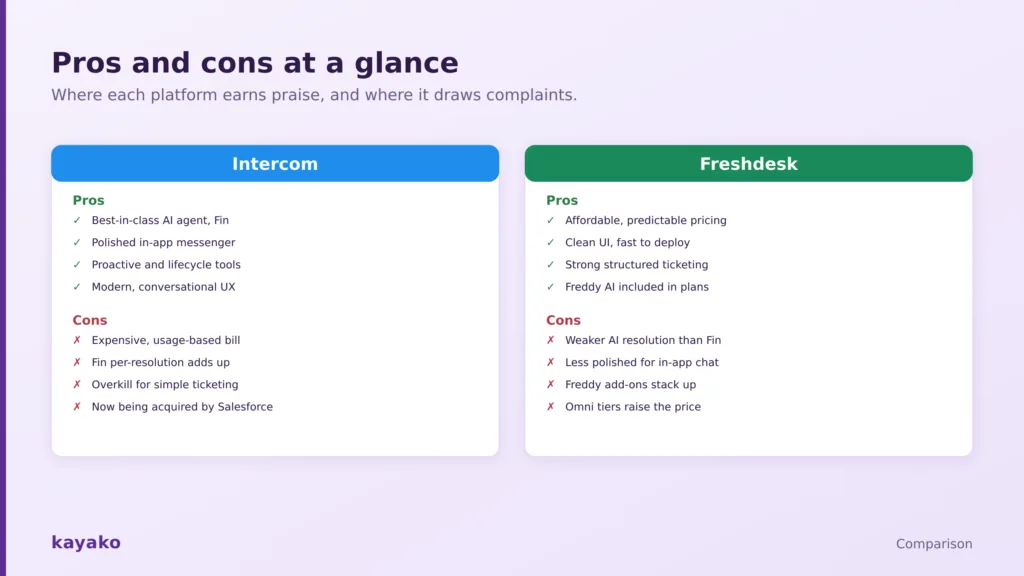 Pros and cons at a glance
Where each platform earns praise, and where it draws complaints.

Intercom

Pros
✓ Best-in-class AI agent, Fin
✓ Polished in-app messenger
✓ Proactive and lifecycle tools
✓ Modern, conversational UX

Cons
✗ Expensive, usage-based bill
✗ Fin per-resolution adds up
✗ Overkill for simple ticketing
✗ Now being acquired by Salesforce

Freshdesk

Pros
✓ Affordable, predictable pricing
✓ Clean UI, fast to deploy
✓ Strong structured ticketing
✓ Freddy AI included in plans

Cons
✗ Weaker AI resolution than Fin
✗ Less polished for in-app chat
✗ Freddy add-ons stack up
✗ Omni tiers raise the price

kayako

Comparison